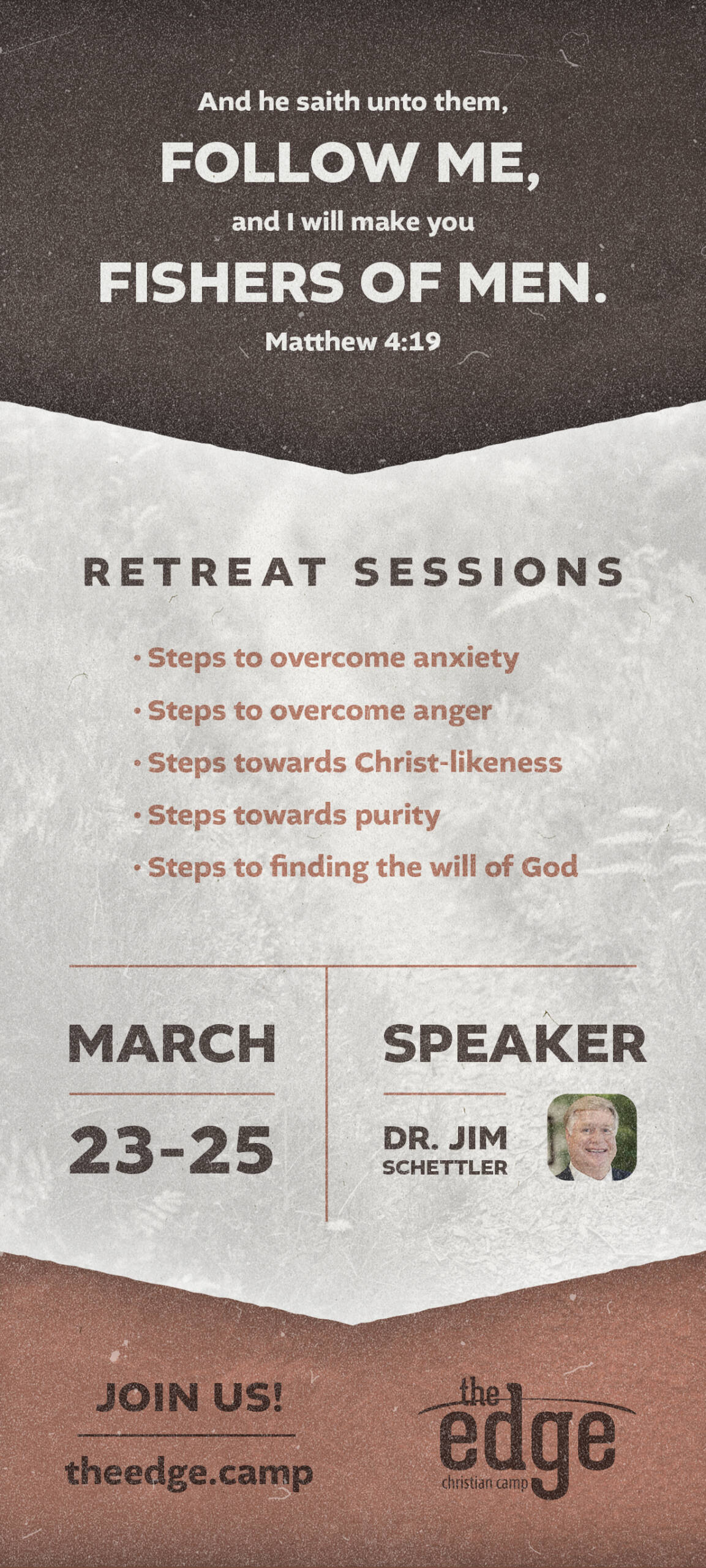 And he saith unto them,
FOLLOW ME,
and I will make you
FISHERS OF MEN.
Matthew 4:19

RETREAT SESSIONS

• Steps to overcome anxiety
• Steps to overcome anger
• Steps towards Christ-likeness
• Steps towards purity
• Steps to finding the will of God

MARCH
23-25

SPEAKER
DR. JIM SCHETTLER

JOIN US!
theedge.camp

the edge christian camp